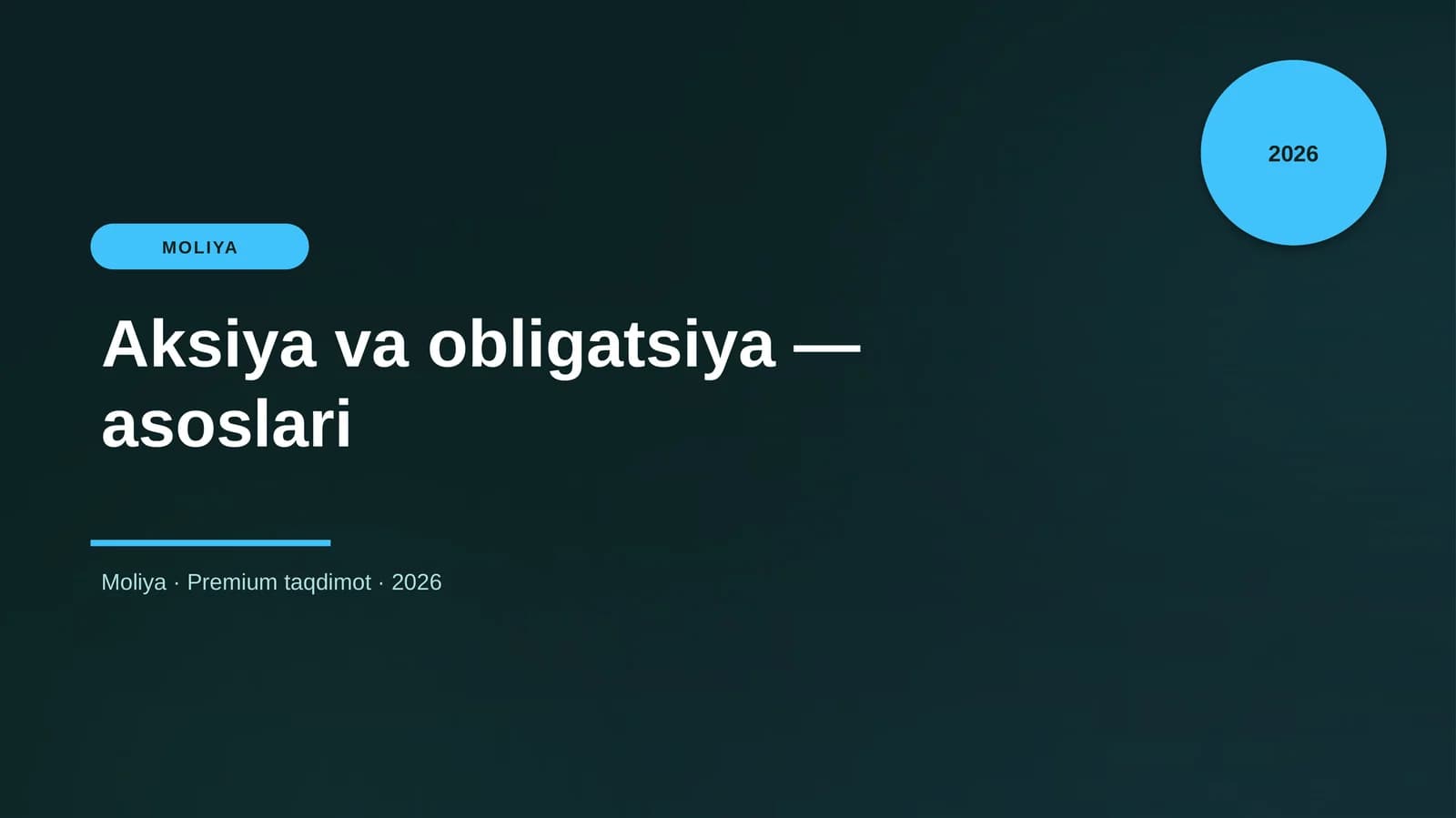 2026

MOLIYA

Aksiya va obligatsiya — asoslari

Moliya · Premium taqdimot · 2026